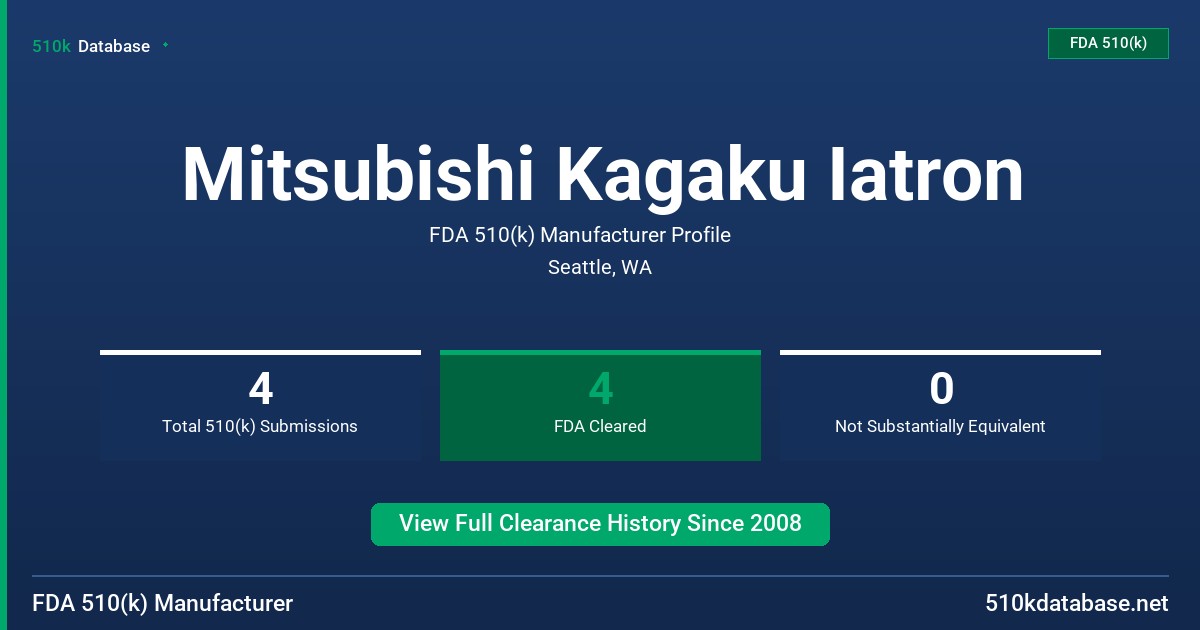 510k Database

FDA 510(k)

Mitsubishi Kagaku Iatron

FDA 510(k) Manufacturer Profile

Seattle, WA

4
Total 510(k) Submissions

4
FDA Cleared

0
Not Substantially Equivalent

View Full Clearance History Since 2008

FDA 510(k) Manufacturer

510kdatabase.net